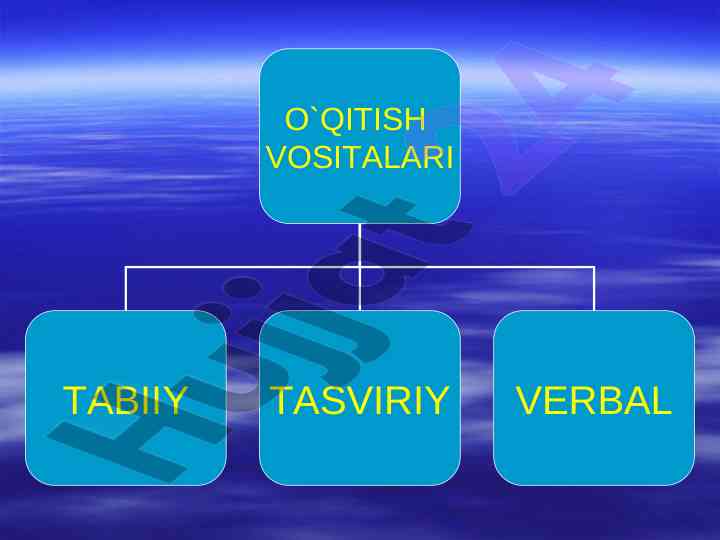 O`QITISH VOSITALARI

TABIIY

TASVIRIY

VERBAL

Hujjat 4